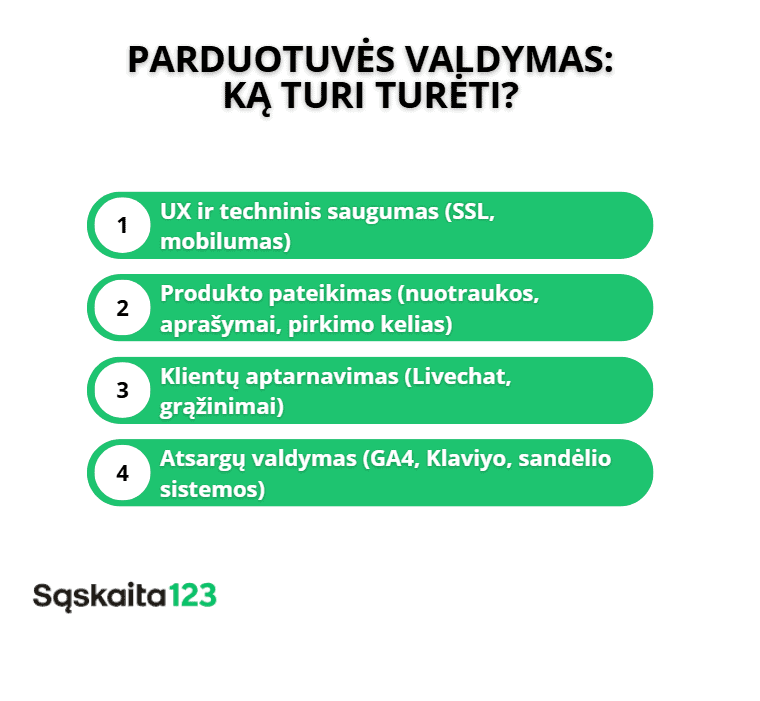 PARDUOTUVĖS VALDYMAS: KĄ TURI TURĖTI?

1 UX ir techninis saugumas (SSL, mobilumas)

2 Produkto pateikimas (nuotraukos, aprašymai, pirkimo kelias)

3 Klientų aptarnavimas (Livechat, grąžinimai)

4 Atsargų valdymas (GA4, Klaviyo, sandėlio sistemos)

Sąskaita123